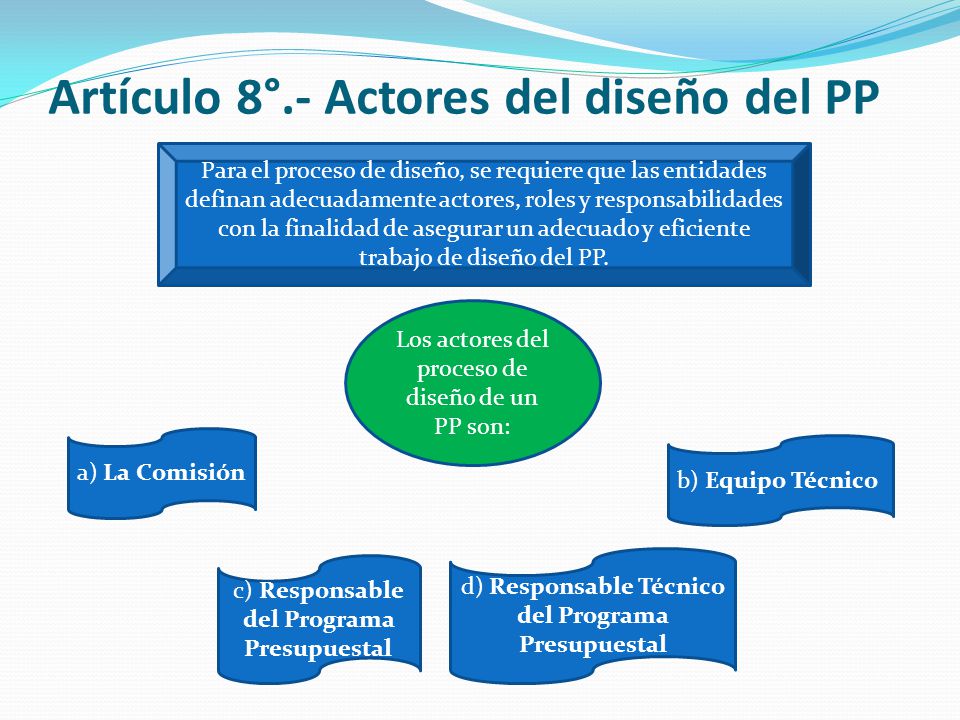 Artículo 8°.- Actores del diseño del PP

Para el proceso de diseño, se requiere que las entidades definan adecuadamente actores, roles y responsabilidades con la finalidad de asegurar un adecuado y eficiente trabajo de diseño del PP.

Los actores del proceso de diseño de un PP son:

a) La Comisión

b) Equipo Técnico

c) Responsable del Programa Presupuestal

d) Responsable Técnico del Programa Presupuestal